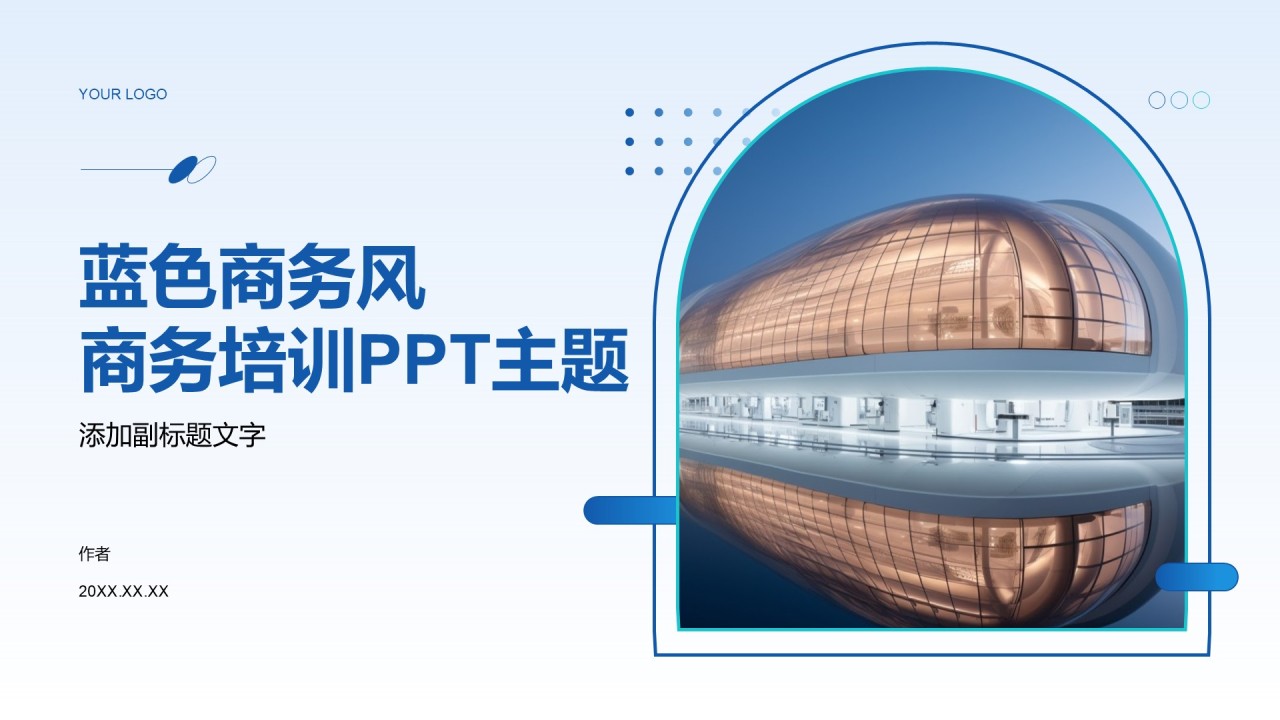 YOUR LOGO

蓝色商务风
商务培训PPT主题

添加副标题文字

作者

20XX.XX.XX